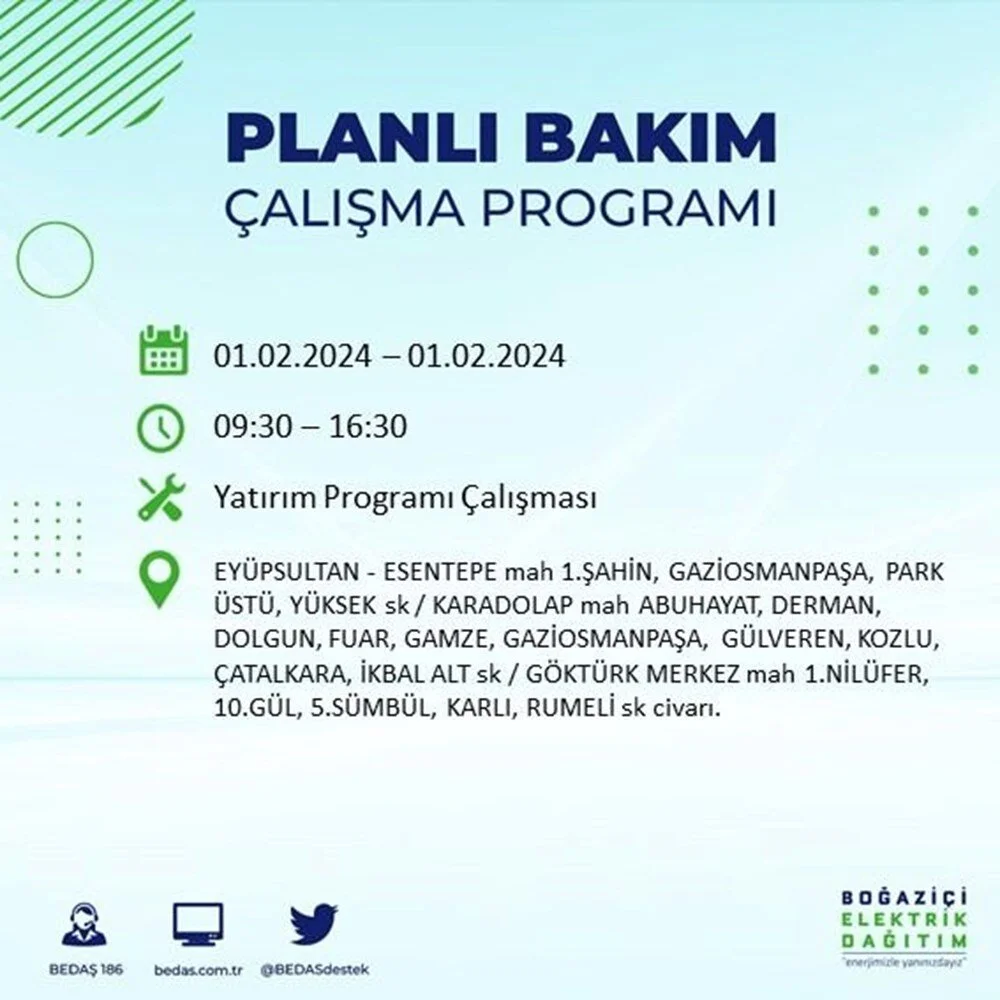 PLANLI BAKIM
ÇALIŞMA PROGRAMI

01.02.2024 – 01.02.2024

09:30 – 16:30

Yatırım Programı Çalışması

EYÜPSULTAN - ESENTEPE mah 1.ŞAHİN, GAZİOSMANPAŞA, PARK ÜSTÜ, YÜKSEK sk / KARADOLAP mah ABUHAYAT, DERMAN, DOLGUN, FUAR, GAMZE, GAZİOSMANPAŞA, GÜLVEREN, KOZLU, ÇATALKARA, İKBAL ALT sk / GÖKTÜRK MERKEZ mah 1.NİLÜFER, 10.GÜL, 5.SÜMBÜL, KARLI, RUMELİ sk civarı.

BEDAŞ 186
bedas.com.tr
@BEDASdestek

BOĞAZİÇİ
ELEKTRİK
DAĞITIM
"enerjimizle yanınızdayız"